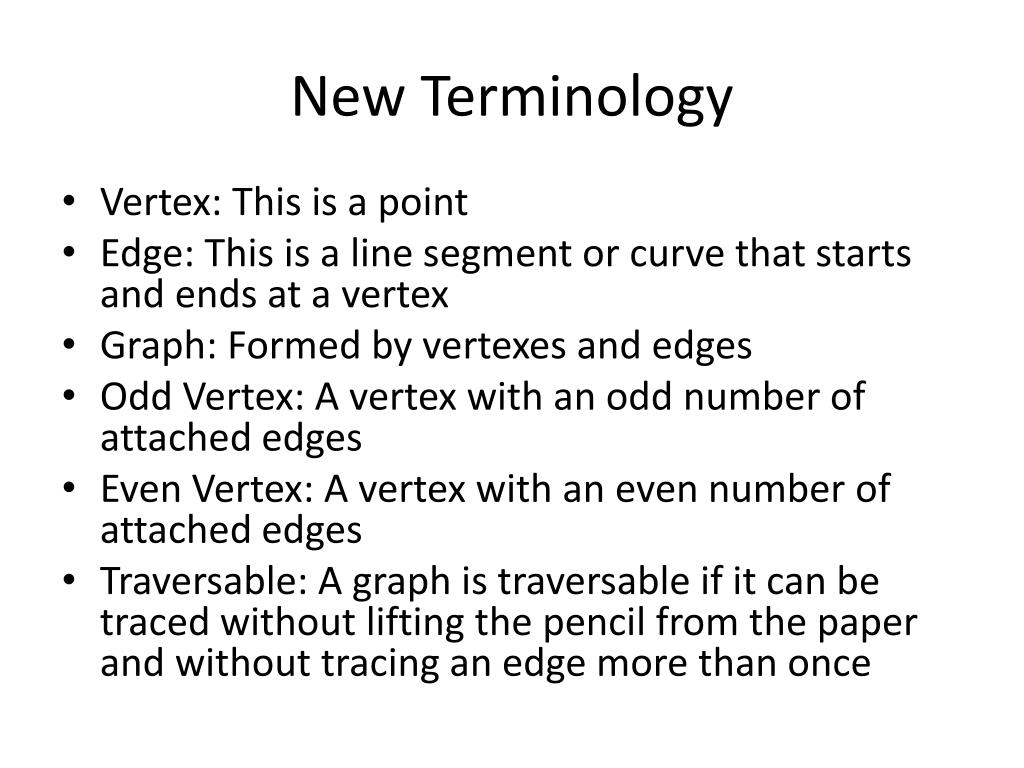 New Terminology

• Vertex: This is a point
• Edge: This is a line segment or curve that starts and ends at a vertex
• Graph: Formed by vertexes and edges
• Odd Vertex: A vertex with an odd number of attached edges
• Even Vertex: A vertex with an even number of attached edges
• Traversable: A graph is traversable if it can be traced without lifting the pencil from the paper and without tracing an edge more than once